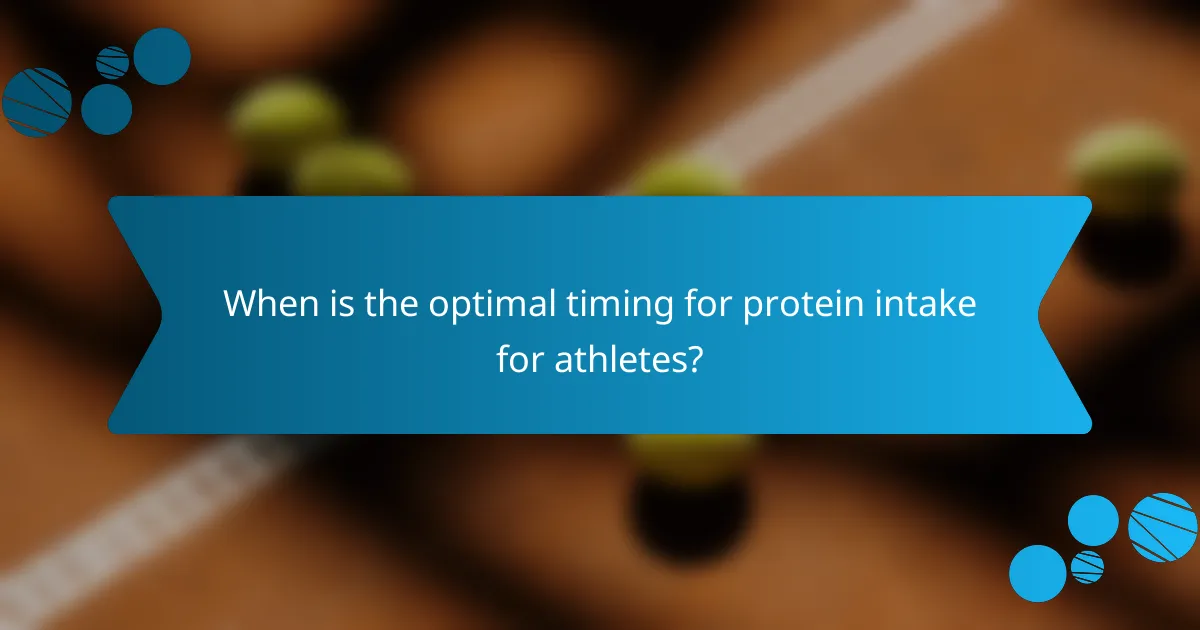 When is the optimal timing for protein intake for athletes?